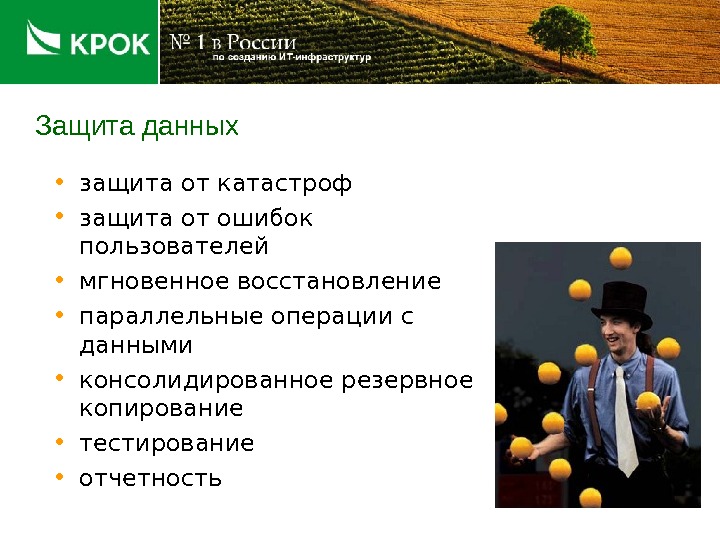 КРОК

№ 1 в России
по созданию ИТ-инфраструктур

Защита данных

• защита от катастроф
• защита от ошибок пользователей
• мгновенное восстановление
• параллельные операции с данными
• консолидированное резервное копирование
• тестирование
• отчетность